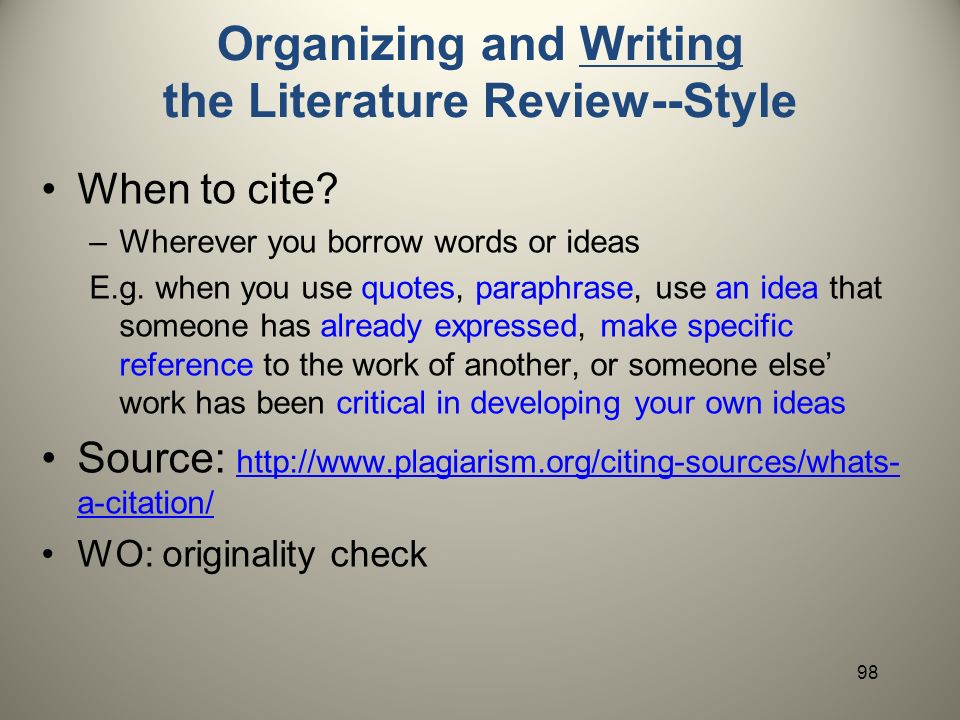 Organizing and Writing the Literature Review--Style

• When to cite?
– Wherever you borrow words or ideas
E.g. when you use quotes, paraphrase, use an idea that someone has already expressed, make specific reference to the work of another, or someone else' work has been critical in developing your own ideas

• Source: http://www.plagiarism.org/citing-sources/whats-a-citation/

• WO: originality check

98